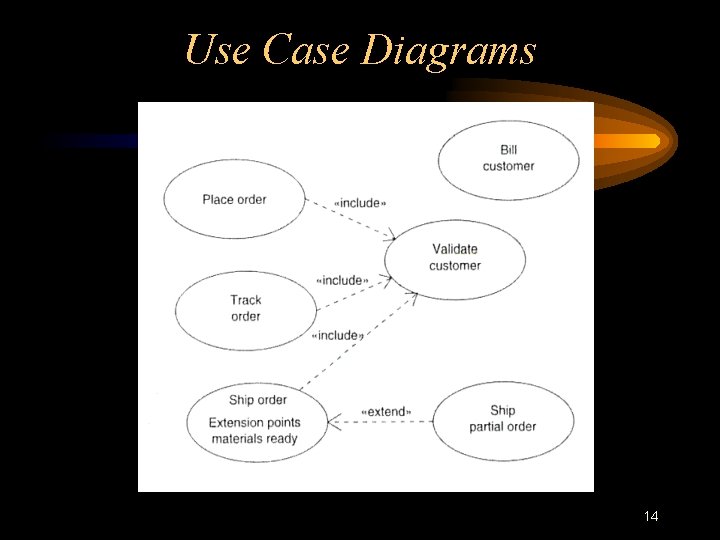 Use Case Diagrams

Bill customer

Place order

«include»

Validate customer

«include»

Track order

«include»

Ship order
Extension points
materials ready

«extend»

Ship partial order

14